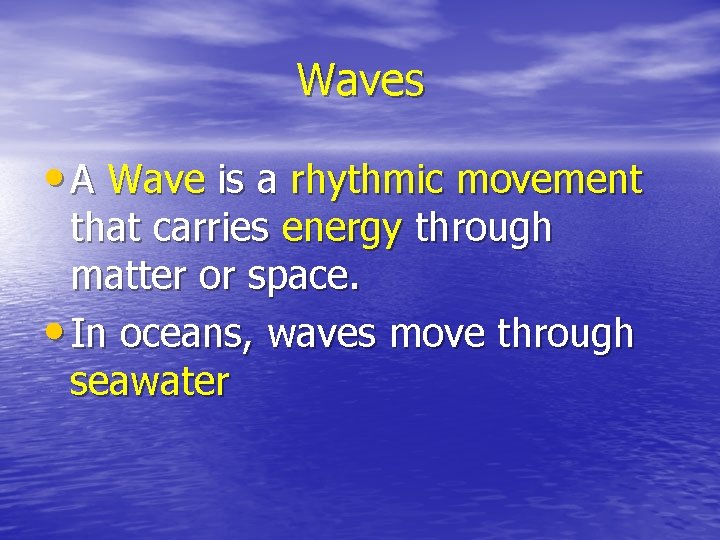 Waves

• A Wave is a rhythmic movement that carries energy through matter or space.

• In oceans, waves move through seawater